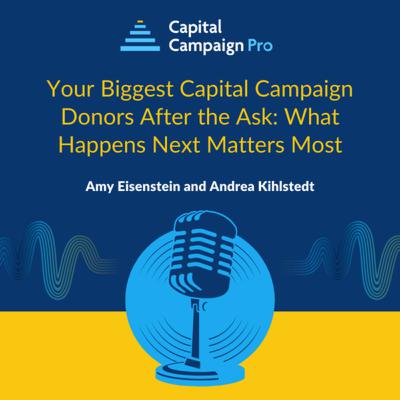 Capital Campaign Pro

Your Biggest Capital Campaign Donors After the Ask: What Happens Next Matters Most

Amy Eisenstein and Andrea Kihlstedt